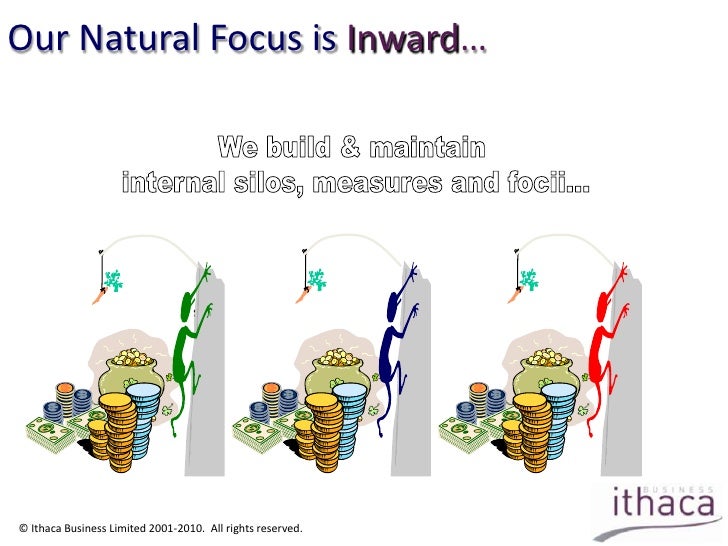 Our Natural Focus is Inward…

We build & maintain
internal silos, measures and focii…

© Ithaca Business Limited 2001-2010. All rights reserved.

BUSINESS
ithaca